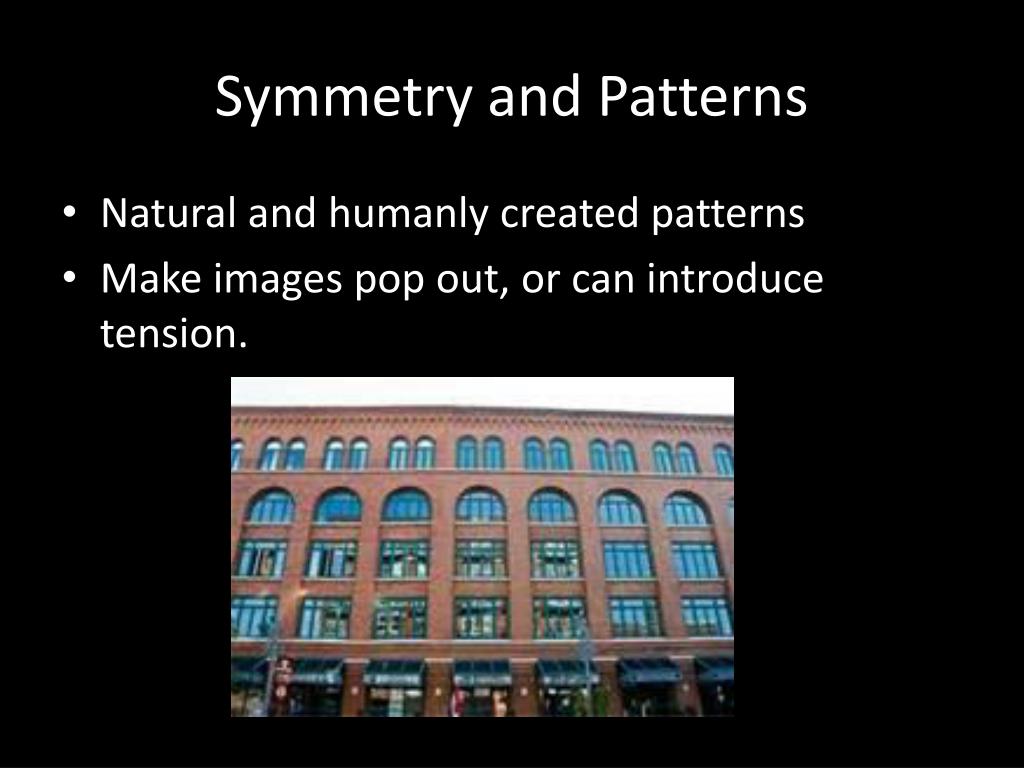 Symmetry and Patterns

• Natural and humanly created patterns
• Make images pop out, or can introduce tension.